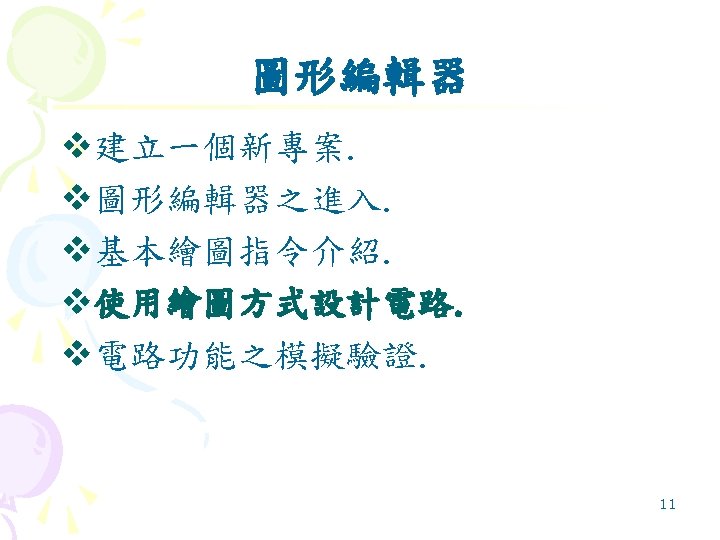 圖形編輯器

❖建立一個新專案.
❖圖形編輯器之進入.
❖基本繪圖指令介紹.
❖使用繪圖方式設計電路.
❖電路功能之模擬驗證.

11